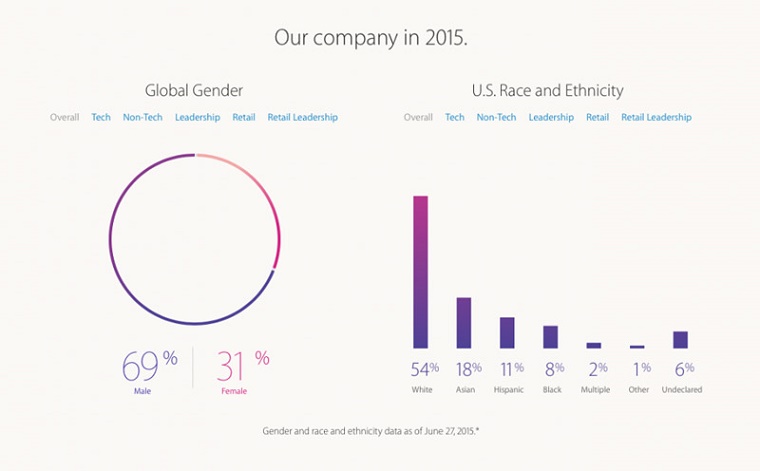 Our company in 2015.

Global Gender

Overall Tech Non-Tech Leadership Retail Retail Leadership

69% Male

31% Female

U.S. Race and Ethnicity

Overall Tech Non-Tech Leadership Retail Retail Leadership

54% White

18% Asian

11% Hispanic

8% Black

2% Multiple

1% Other

6% Undeclared

Gender and race and ethnicity data as of June 27, 2015.*